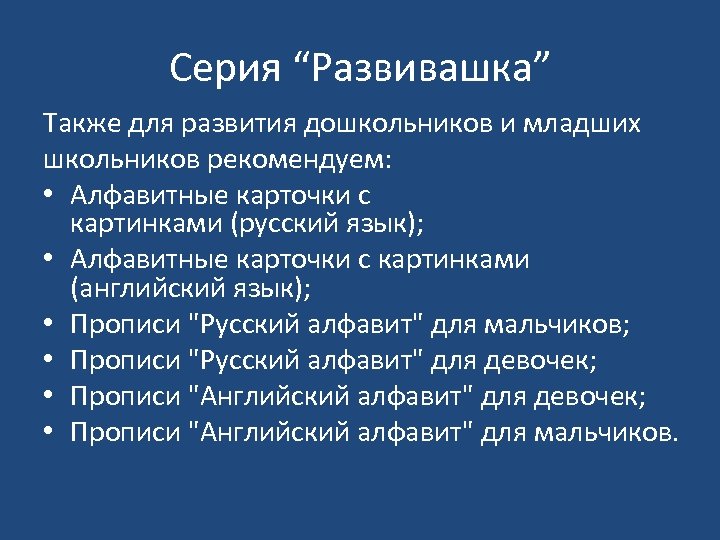 Серия “Развивашка”

Также для развития дошкольников и младших школьников рекомендуем:
• Алфавитные карточки с картинками (русский язык);
• Алфавитные карточки с картинками (английский язык);
• Прописи "Русский алфавит" для мальчиков;
• Прописи "Русский алфавит" для девочек;
• Прописи "Английский алфавит" для девочек;
• Прописи "Английский алфавит" для мальчиков.